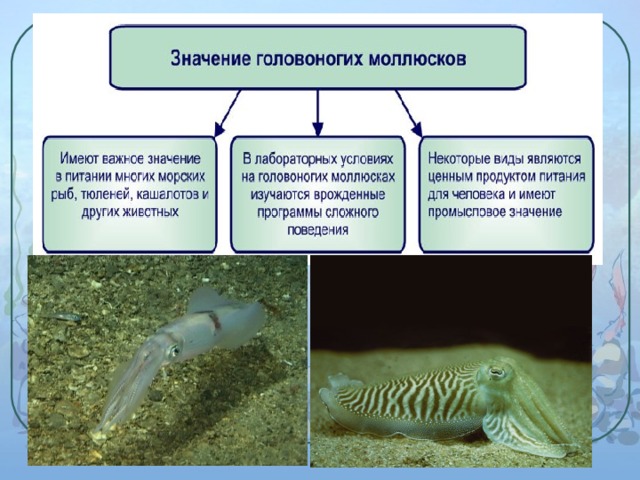 Значение головоногих моллюсков

Имеют важное значение в питании многих морских рыб, тюленей, кашалотов и других живстных

В лабораторных условиях на головоногих моллюсках изучаются врожденные программы сложного поведения

Некоторые виды являются ценным продуктом питания для человека и имеют промысловое значение